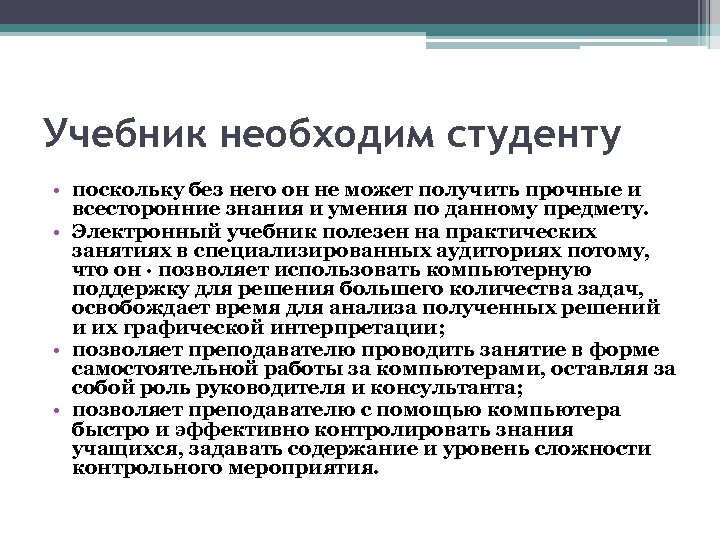 Учебник необходим студенту

• поскольку без него он не может получить прочные и всесторонние знания и умения по данному предмету.
• Электронный учебник полезен на практических занятиях в специализированных аудиториях потому, что он · позволяет использовать компьютерную поддержку для решения большего количества задач, освобождает время для анализа полученных решений и их графической интерпретации;
• позволяет преподавателю проводить занятие в форме самостоятельной работы за компьютерами, оставляя за собой роль руководителя и консультанта;
• позволяет преподавателю с помощью компьютера быстро и эффективно контролировать знания учащихся, задавать содержание и уровень сложности контрольного мероприятия.